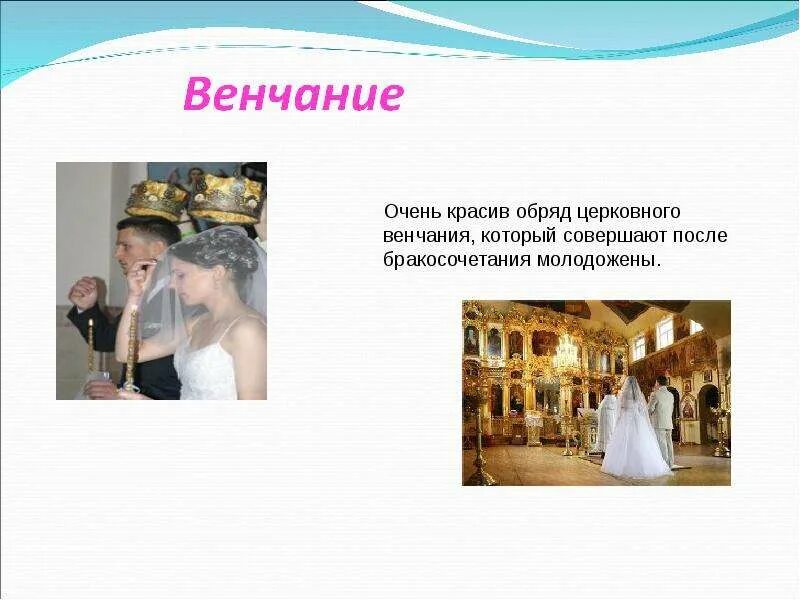 Венчание

Очень красив обряд церковного венчания, который совершают после бракосочетания молодожены.